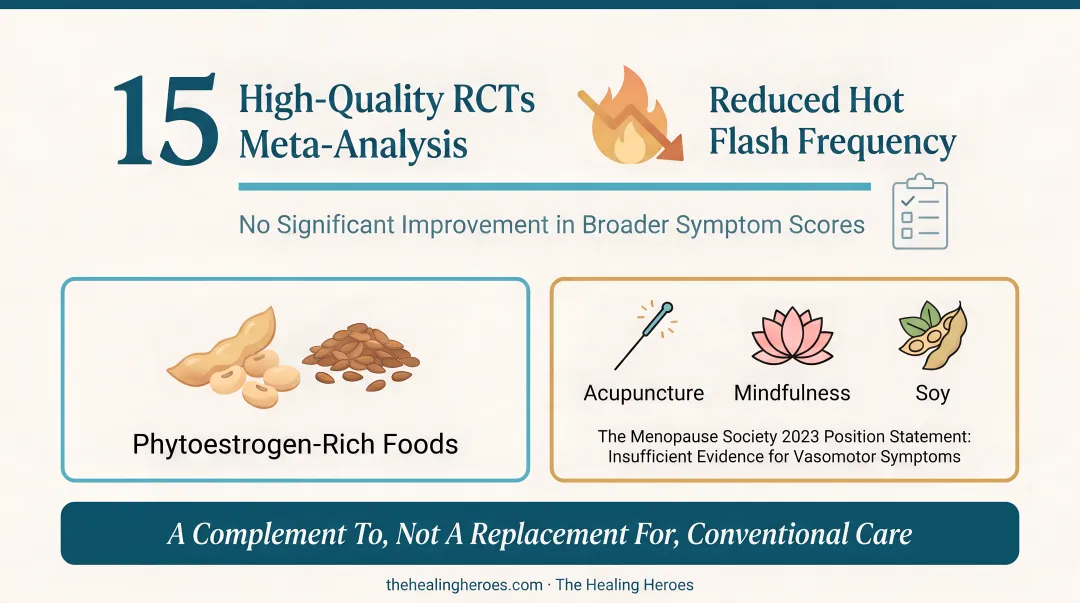 15 High-Quality RCTs Meta-Analysis

Reduced Hot Flash Frequency

No Significant Improvement in Broader Symptom Scores

Phytoestrogen-Rich Foods

Acupuncture

Mindfulness

Soy

The Menopause Society 2023 Position Statement: Insufficient Evidence for Vasomotor Symptoms

A Complement To, Not A Replacement For, Conventional Care

thehealingheroes.com · The Healing Heroes